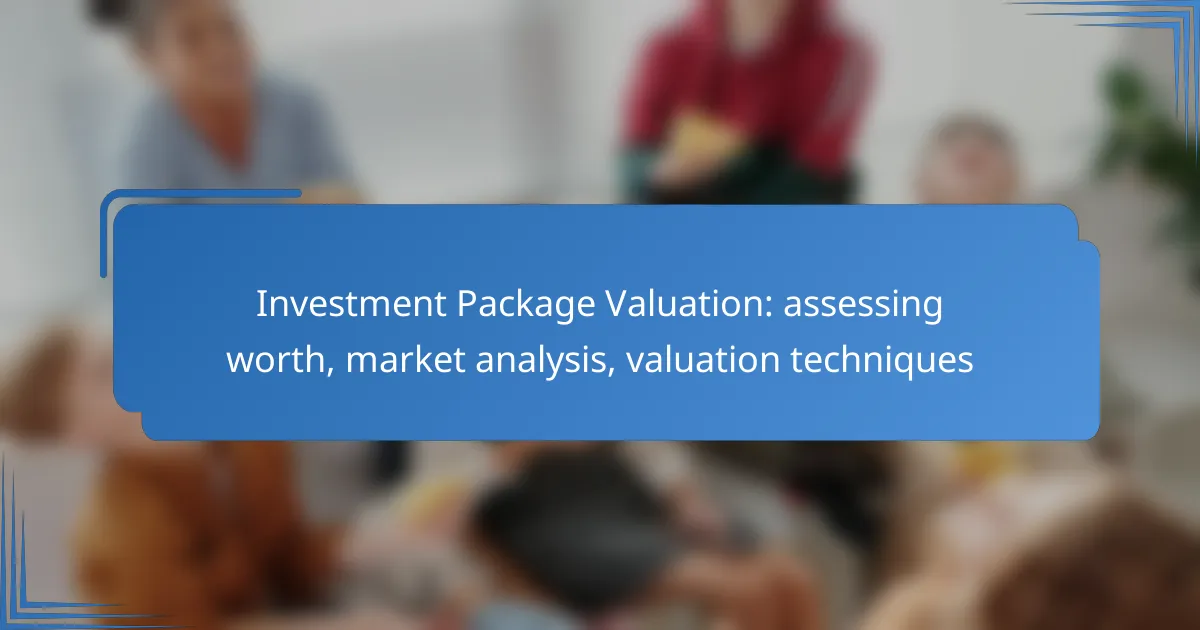 Investment Package Valuation: assessing worth, market analysis, valuation techniques